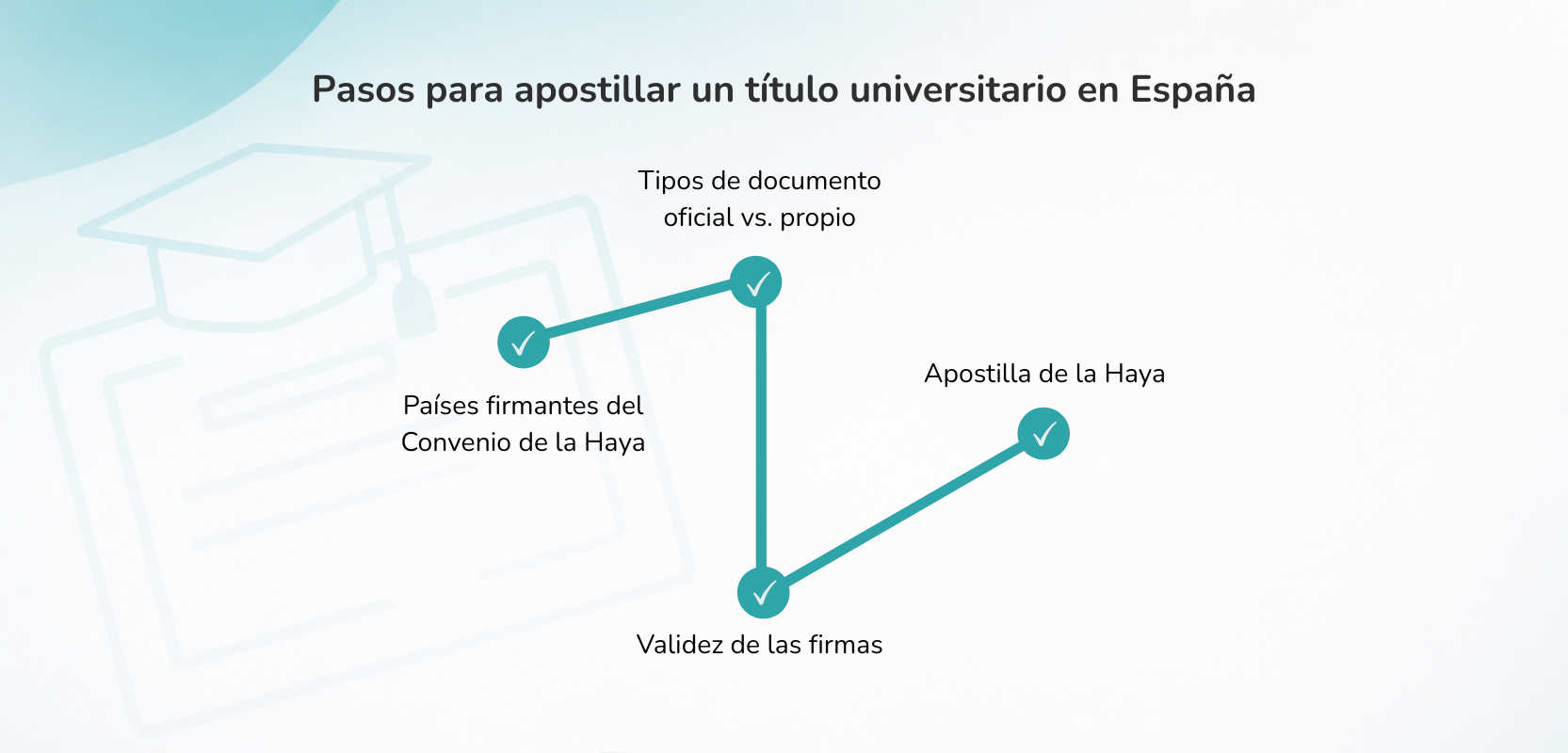 Pasos para apostillar un título universitario en España

Países firmantes del Convenio de la Haya

Tipos de documento oficial vs. propio

Validez de las firmas

Apostilla de la Haya